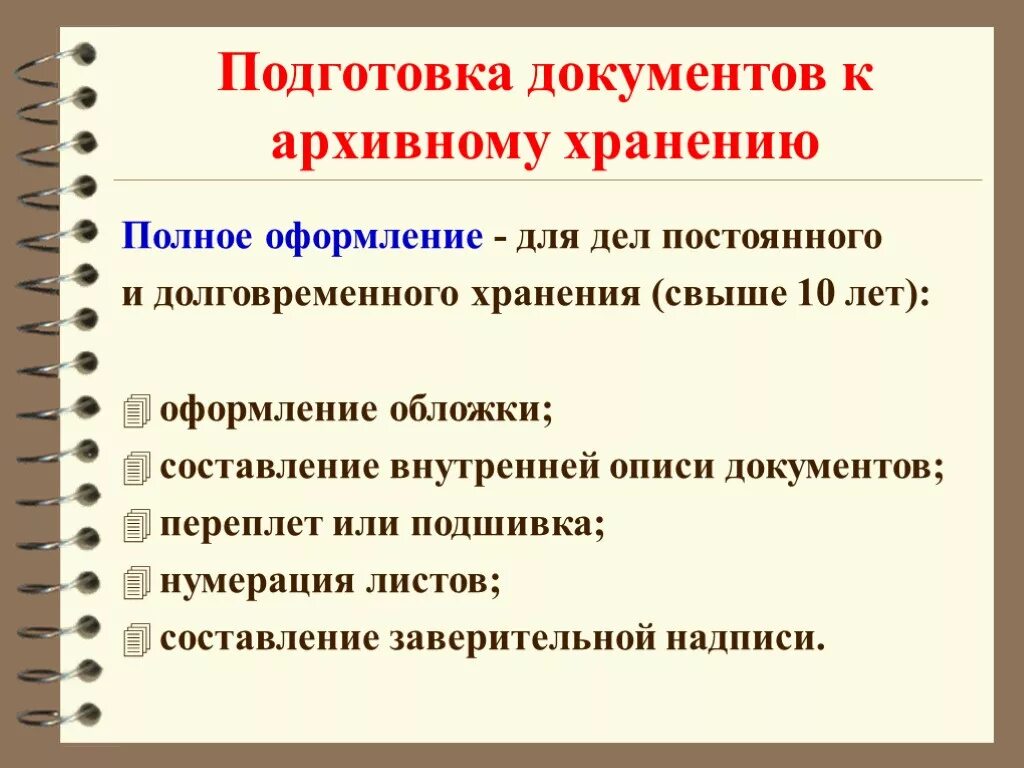 Подготовка документов к архивному хранению

Полное оформление - для дел постоянного и долговременного хранения (свыше 10 лет):

оформление обложки;
составление внутренней описи документов;
переплет или подшивка;
нумерация листов;
составление заверительной надписи.